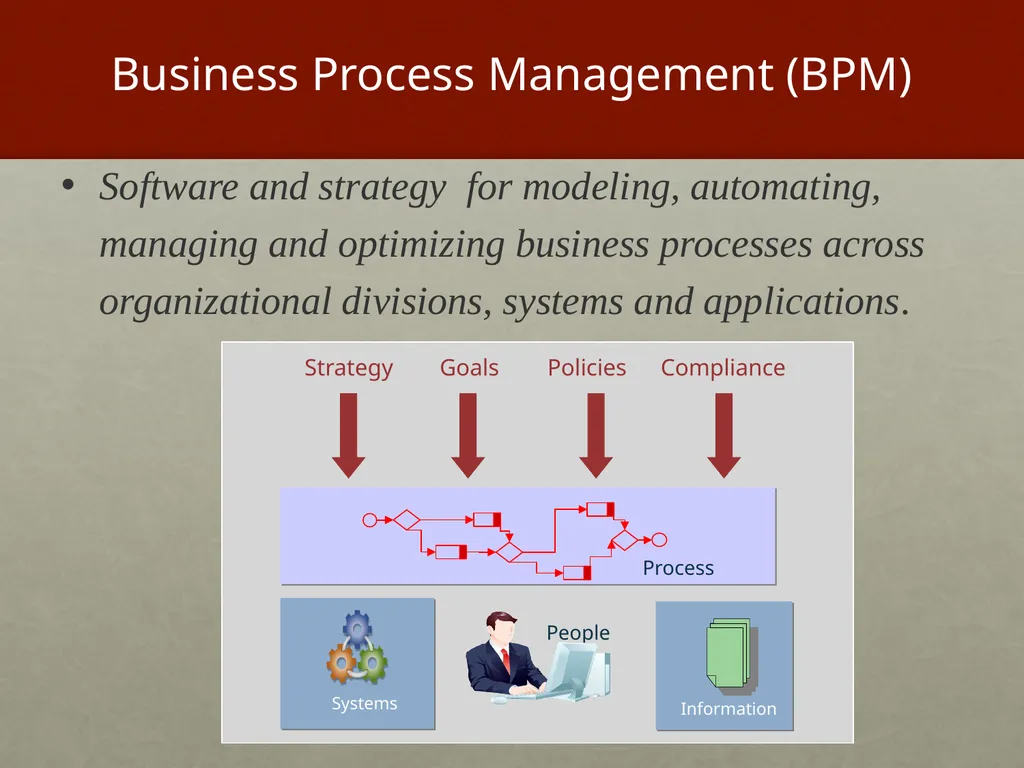 Business Process Management (BPM)

• Software and strategy  for modeling, automating, managing and optimizing business processes across organizational divisions, systems and applications.

Strategy
Goals
Policies
Compliance

Process

Systems
People
Information